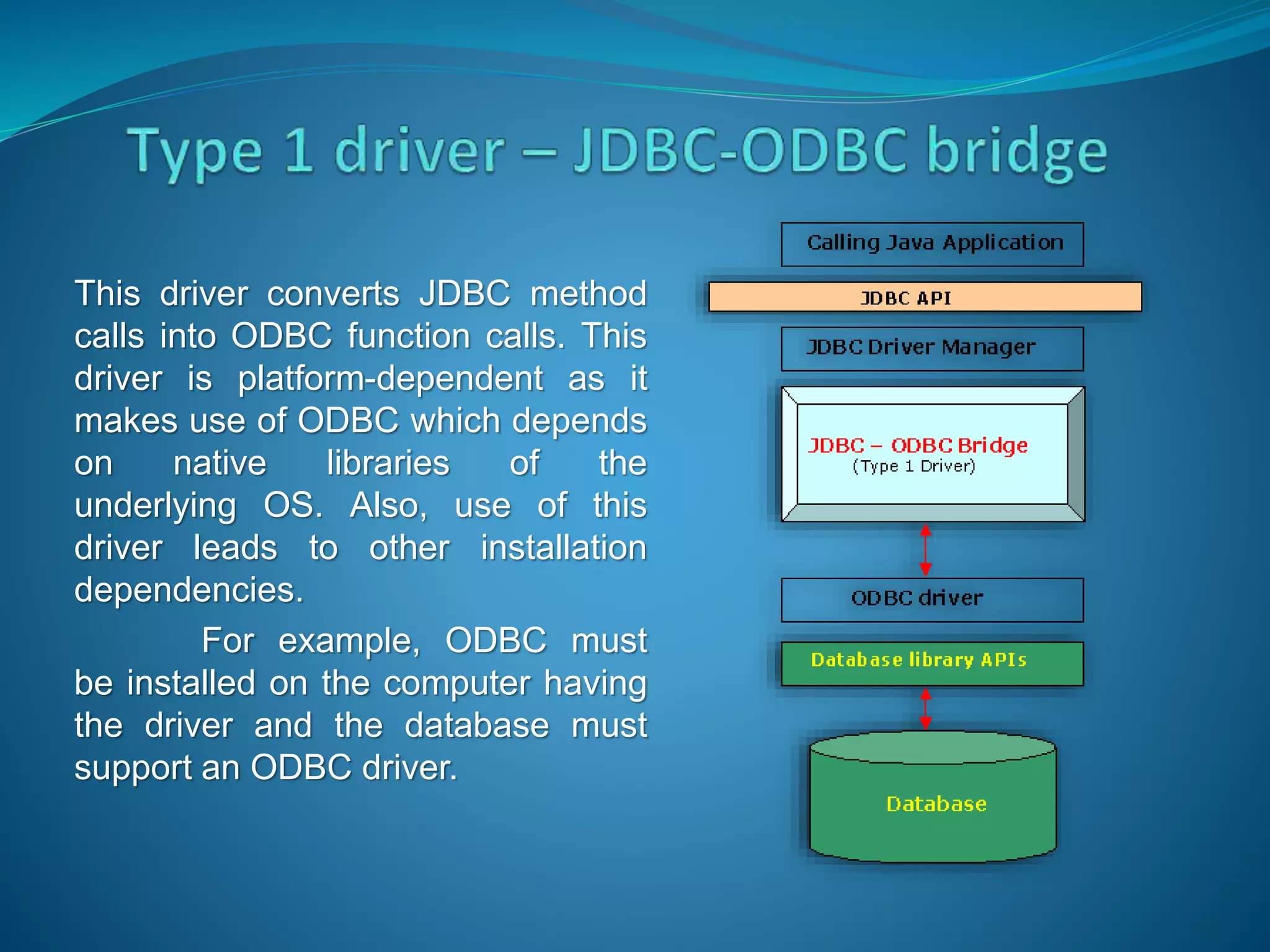 Type 1 driver – JDBC-ODBC bridge

This driver converts JDBC method calls into ODBC function calls. This driver is platform-dependent as it makes use of ODBC which depends on native libraries of the underlying OS. Also, use of this driver leads to other installation dependencies.

For example, ODBC must be installed on the computer having the driver and the database must support an ODBC driver.

Calling Java Application

JDBC API

JDBC Driver Manager

JDBC – ODBC Bridge
(Type 1 Driver)

ODBC driver

Database library APIs

Database